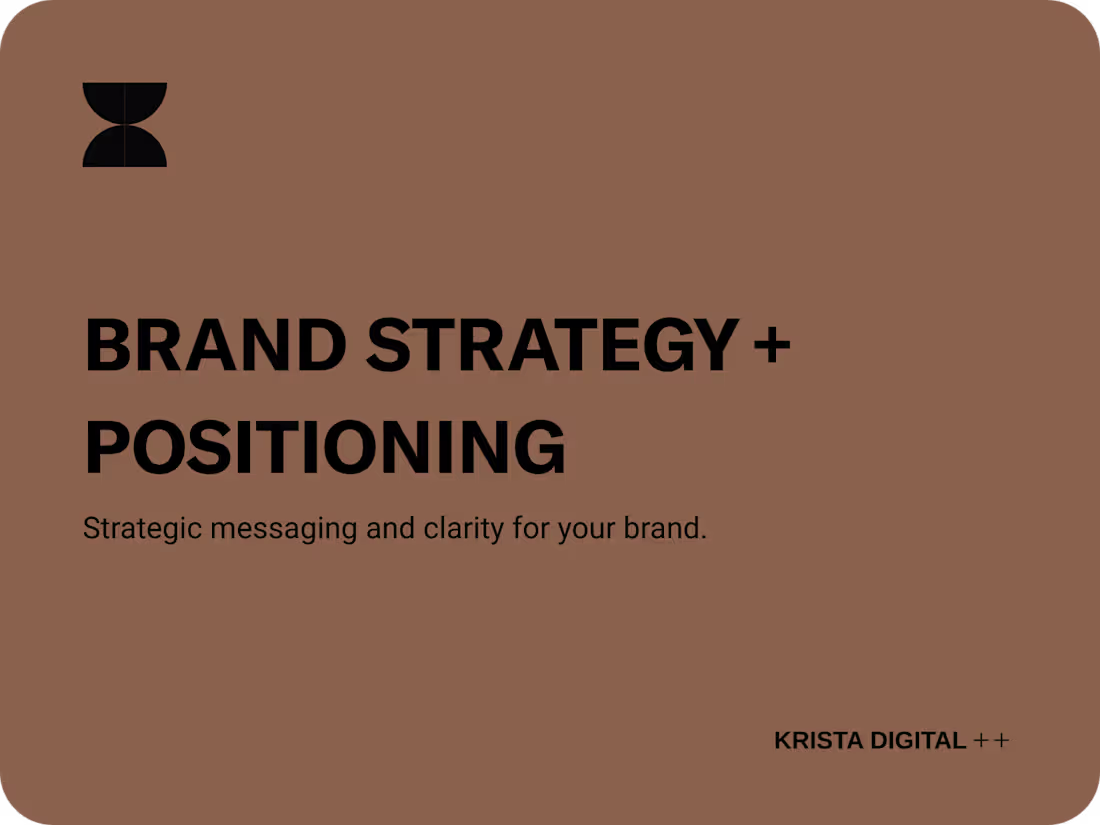 BRAND STRATEGY + POSITIONING

Strategic messaging and clarity for your brand.

KRISTA DIGITAL ++